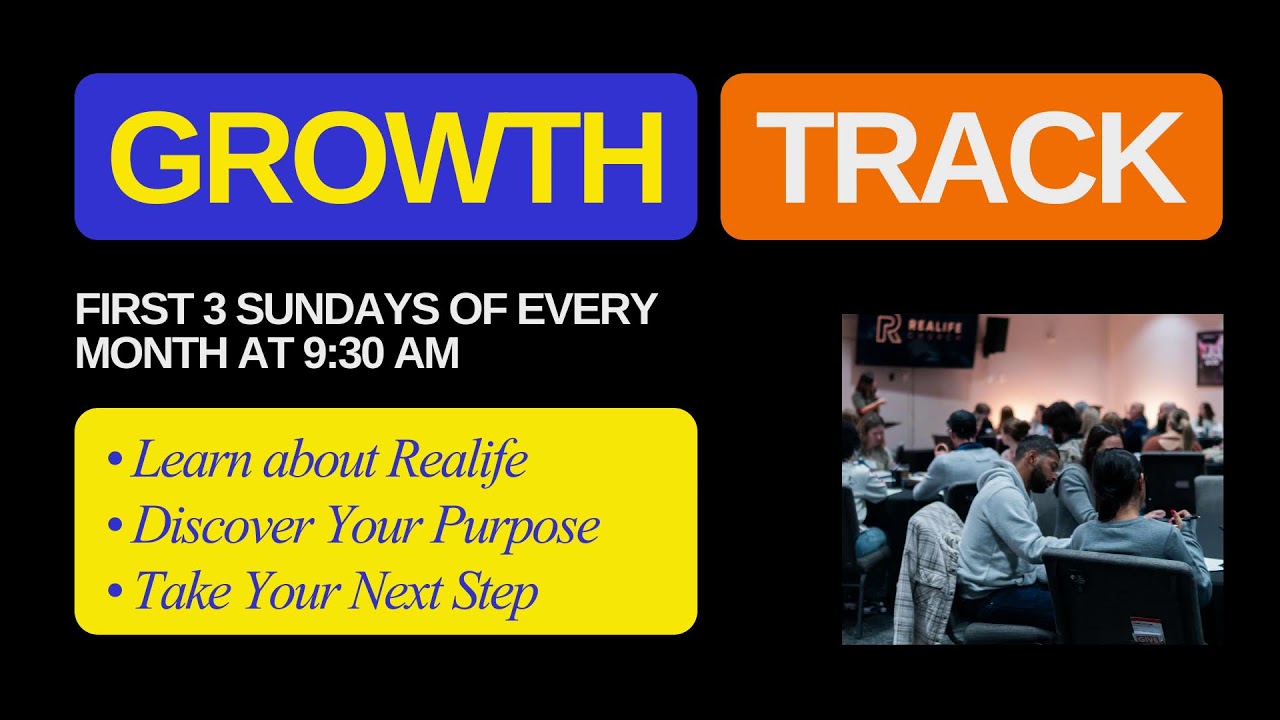 GROWTH TRACK

FIRST 3 SUNDAYS OF EVERY MONTH AT 9:30 AM

• Learn about Realife
• Discover Your Purpose
• Take Your Next Step

REALIFE